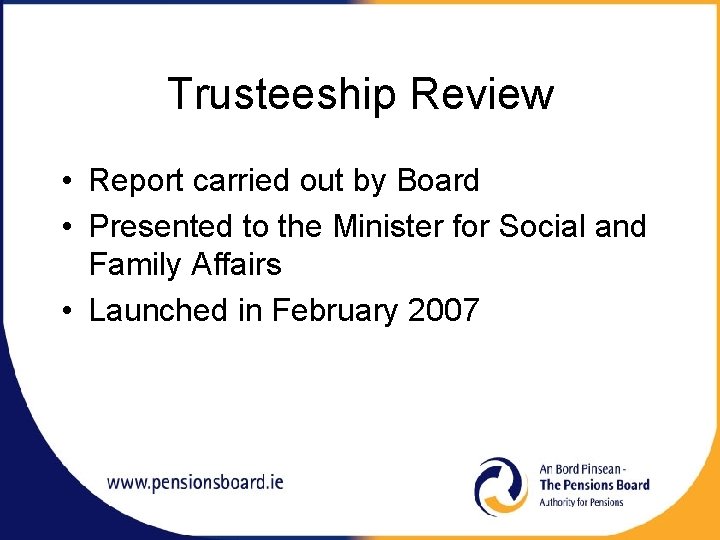 Trusteeship Review

• Report carried out by Board
• Presented to the Minister for Social and Family Affairs
• Launched in February 2007

www.pensionsboard.ie

An Bord Pinsean -
The Pensions Board
Authority for Pensions